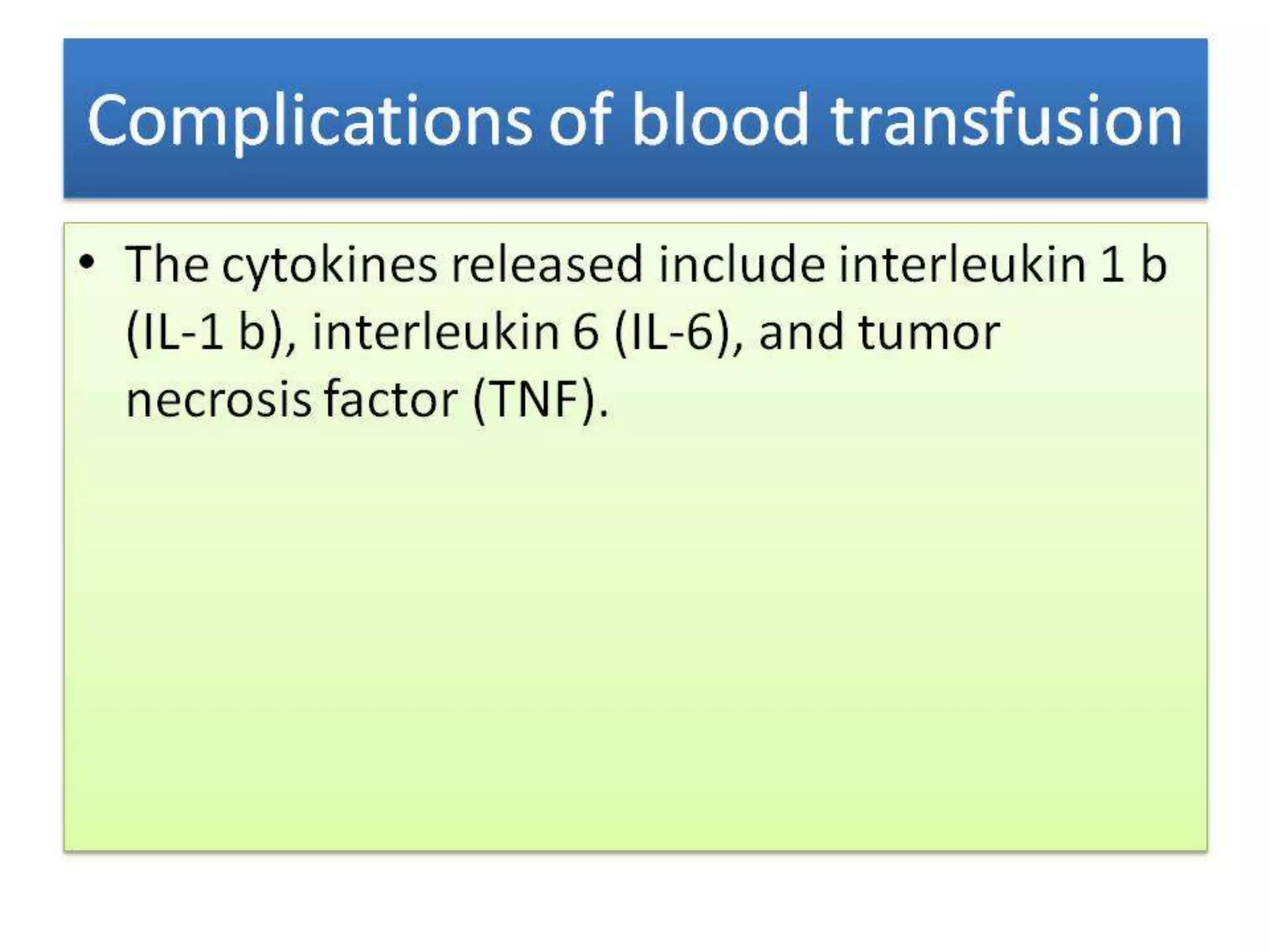 Complications of blood transfusion

• The cytokines released include interleukin 1 b (IL-1 b), interleukin 6 (IL-6), and tumor necrosis factor (TNF).